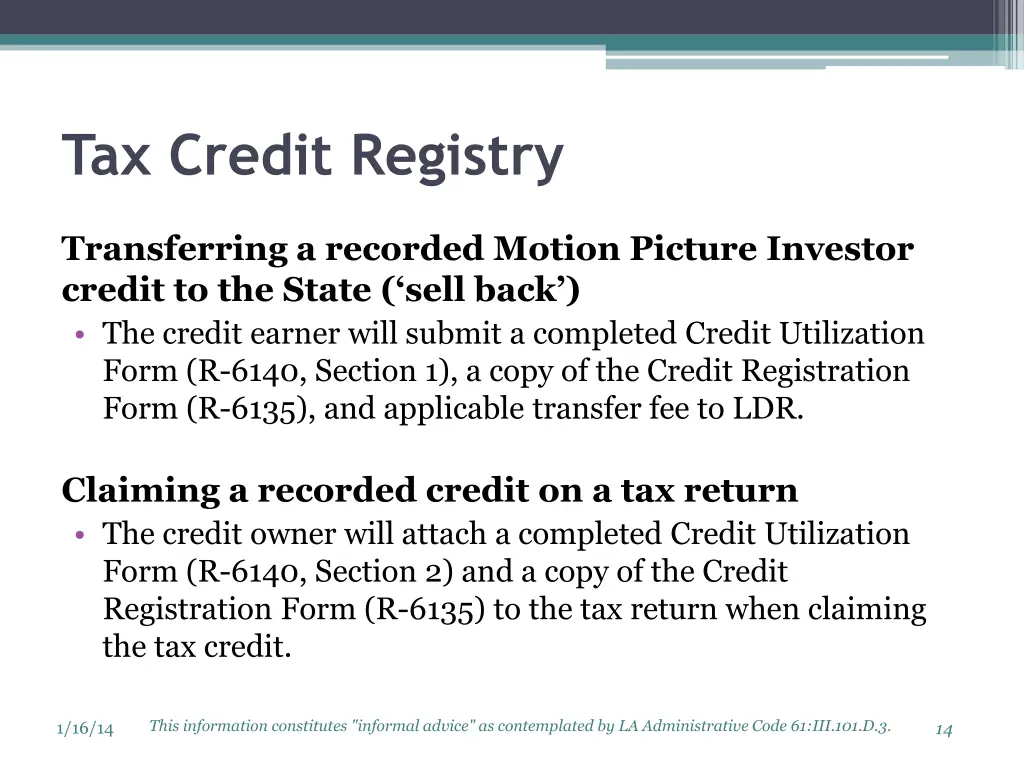 Tax Credit Registry

Transferring a recorded Motion Picture Investor credit to the State (‘sell back’)

• The credit earner will submit a completed Credit Utilization Form (R-6140, Section 1), a copy of the Credit Registration Form (R-6135), and applicable transfer fee to LDR.

Claiming a recorded credit on a tax return

• The credit owner will attach a completed Credit Utilization Form (R-6140, Section 2) and a copy of the Credit Registration Form (R-6135) to the tax return when claiming the tax credit.

1/16/14

This information constitutes "informal advice" as contemplated by LA Administrative Code 61:III.101.D.3.

14